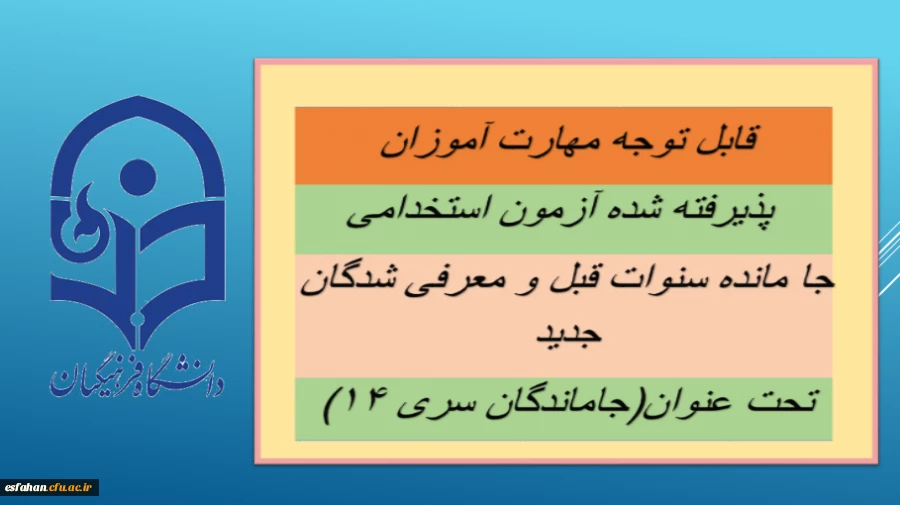 دانشگاه فرهنگیان

قابل توجه مهارت آموزان

پذیرفته شده آزمون استخدامی

جا مانده سنوات قبل و معرفی شدگان جدید

تحت عنوان(جاماندگان سری ۱۴)

esfahan.cfu.ac.ir